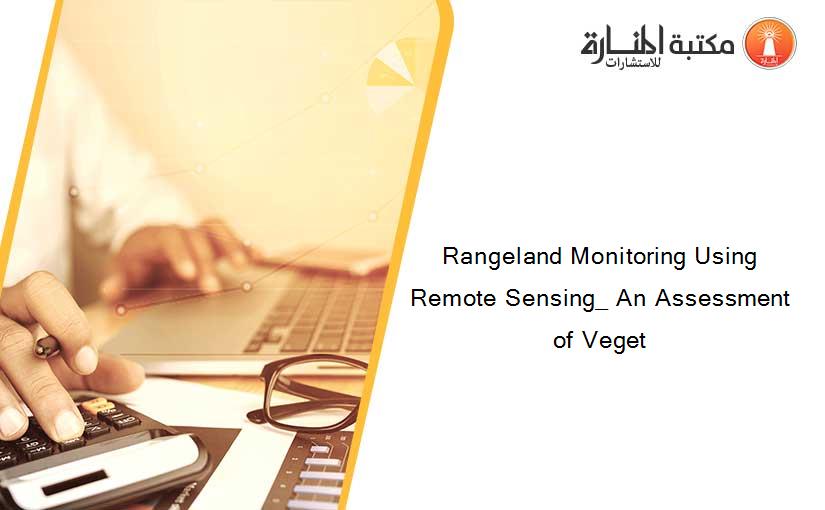 مكتبة المنارة للاستشارات

Rangeland Monitoring Using Remote Sensing_ An Assessment of Veget